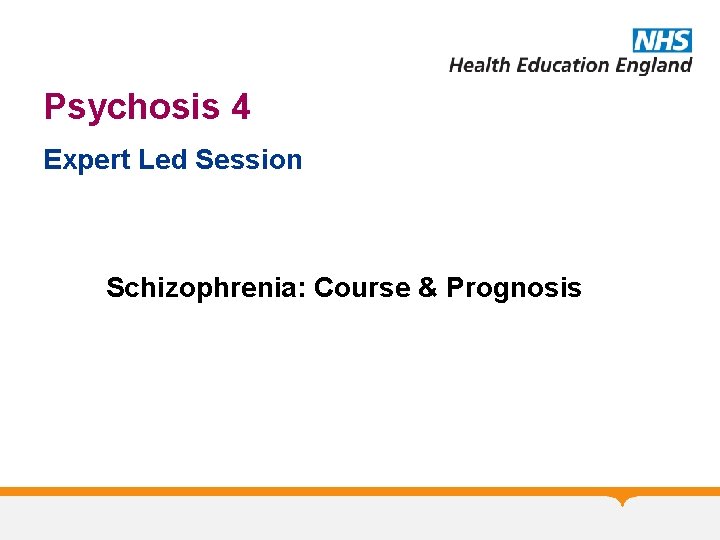 NHS
Health Education England

Psychosis 4

Expert Led Session

Schizophrenia: Course & Prognosis